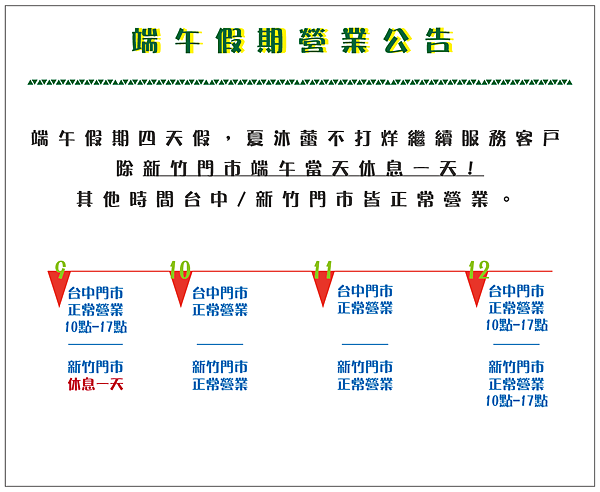 端午假期營業公告

端午假期四天假，夏沐蕾不打烊繼續服務客戶
除新竹門市端午當天休息一天！
其他時間台中/新竹門市皆正常營業。

9
台中門市
正常營業
10點-17點
新竹門市
休息一天

10
台中門市
正常營業
新竹門市
正常營業

11
台中門市
正常營業
新竹門市
正常營業

12
台中門市
正常營業
10點-17點
新竹門市
正常營業
10點-17點